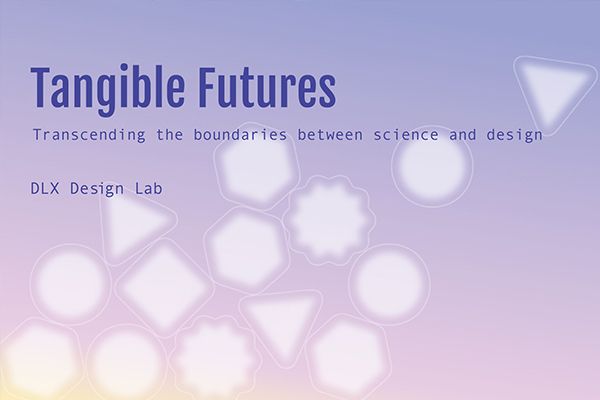 Tangible Futures

Transcending the boundaries between science and design

DLX Design Lab